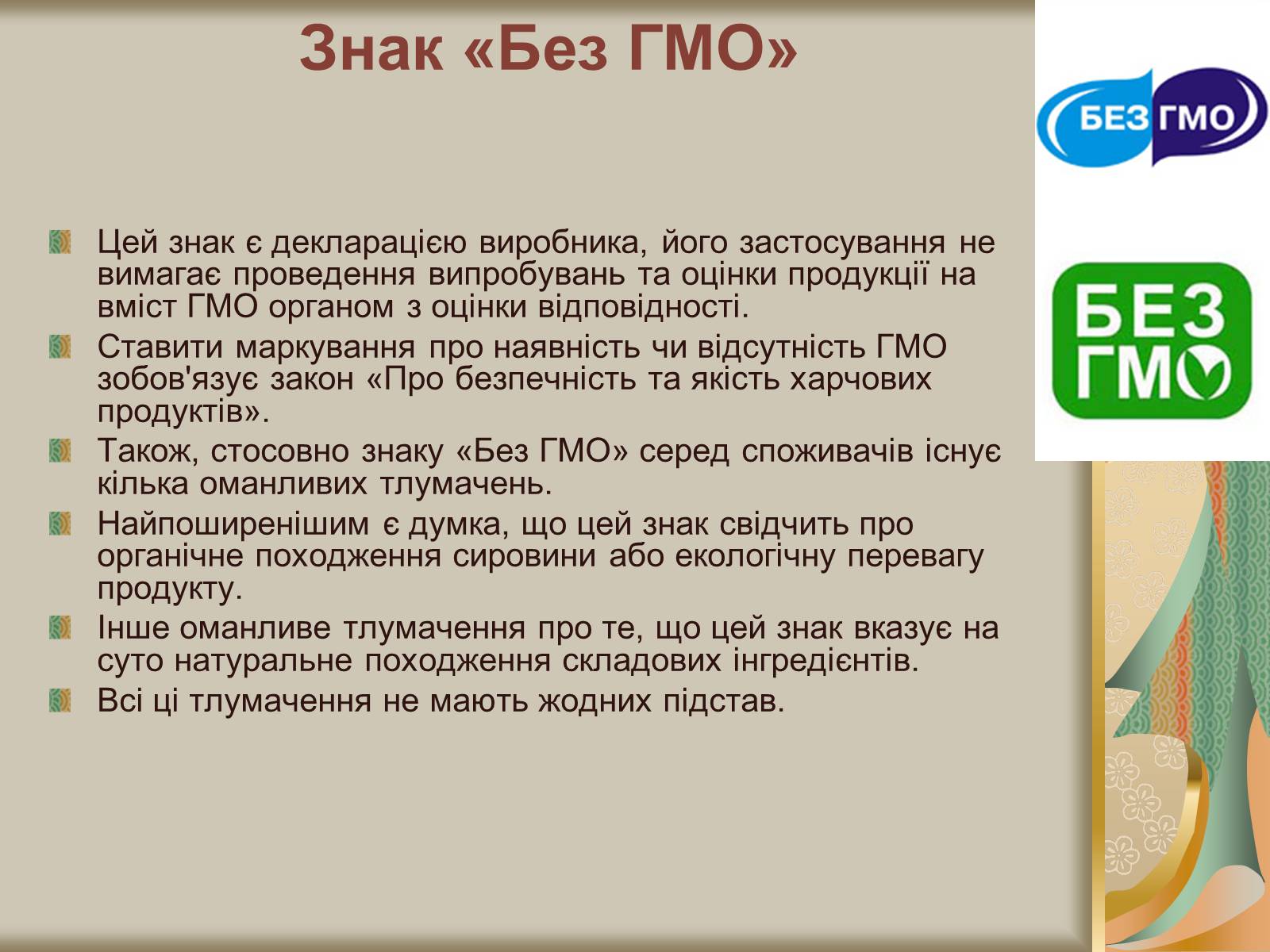 Знак «Без ГМО»

БЕЗ ГМО

БЕЗ ГМО

Цей знак є декларацією виробника, його застосування не вимагає проведення випробувань та оцінки продукції на вміст ГМО органом з оцінки відповідності.

Ставити маркування про наявність чи відсутність ГМО зобов'язує закон «Про безпечність та якість харчових продуктів».

Також, стосовно знаку «Без ГМО» серед споживачів існує кілька оманливих тлумачень.

Найпоширенішим є думка, що цей знак свідчить про органічне походження сировини або екологічну перевагу продукту.

Інше оманливе тлумачення про те, що цей знак вказує на суто натуральне походження складових інгредієнтів.

Всі ці тлумачення не мають жодних підстав.